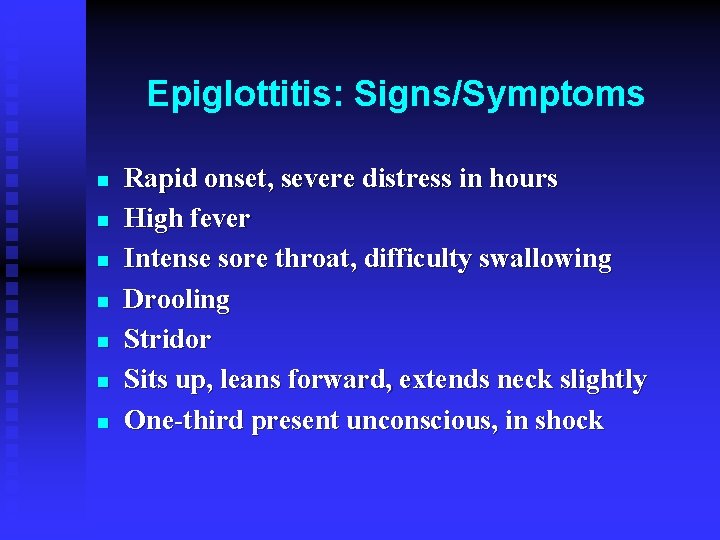 Epiglottitis: Signs/Symptoms

- Rapid onset, severe distress in hours
- High fever
- Intense sore throat, difficulty swallowing
- Drooling
- Stridor
- Sits up, leans forward, extends neck slightly
- One-third present unconscious, in shock